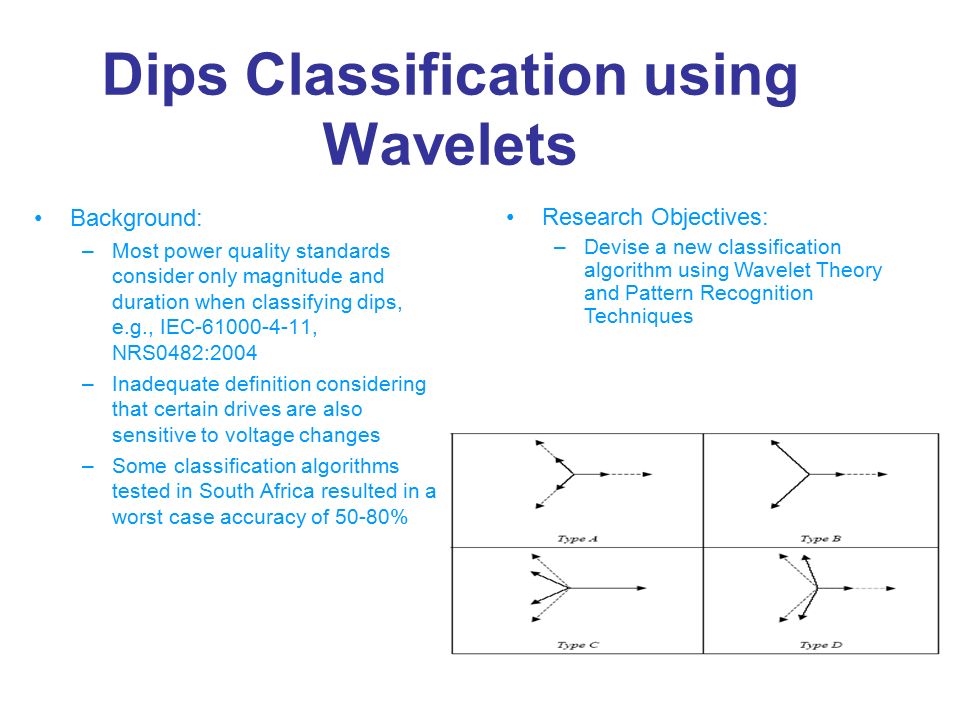 Dips Classification using Wavelets

• Background:
– Most power quality standards consider only magnitude and duration when classifying dips, e.g., IEC-61000-4-11, NRS0482:2004
– Inadequate definition considering that certain drives are also sensitive to voltage changes
– Some classification algorithms tested in South Africa resulted in a worst case accuracy of 50-80%

• Research Objectives:
– Devise a new classification algorithm using Wavelet Theory and Pattern Recognition Techniques

Type A

Type B

Type C

Type D